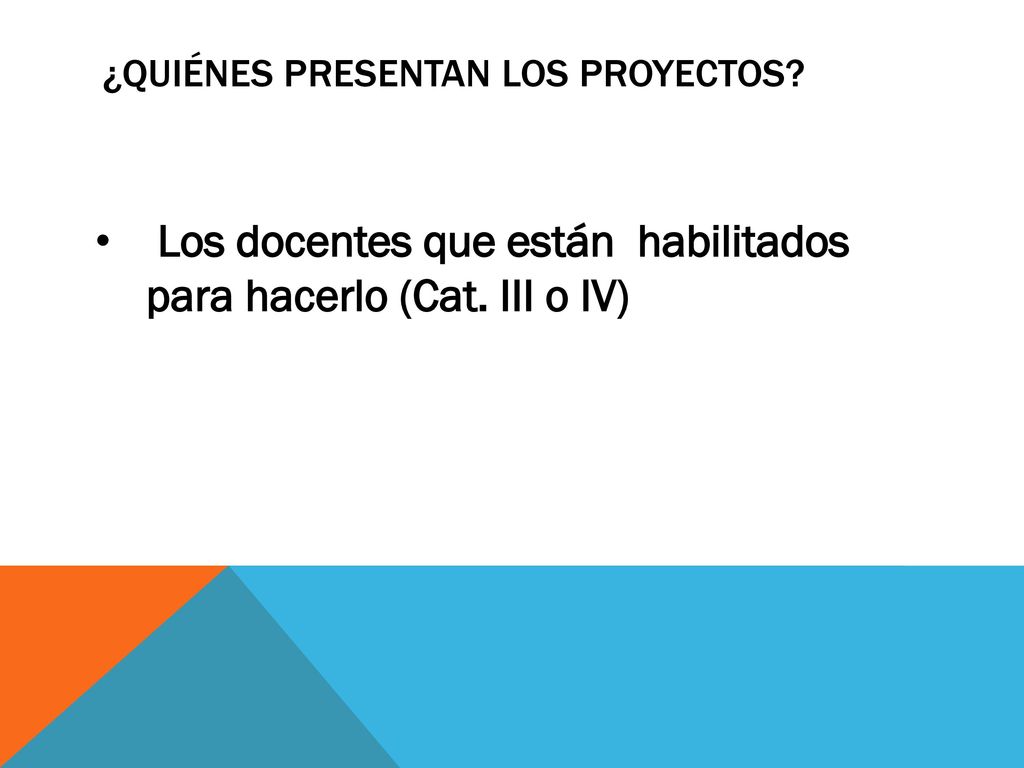 ¿QUIÉNES PRESENTAN LOS PROYECTOS?

• Los docentes que están habilitados para hacerlo (Cat. III o IV)